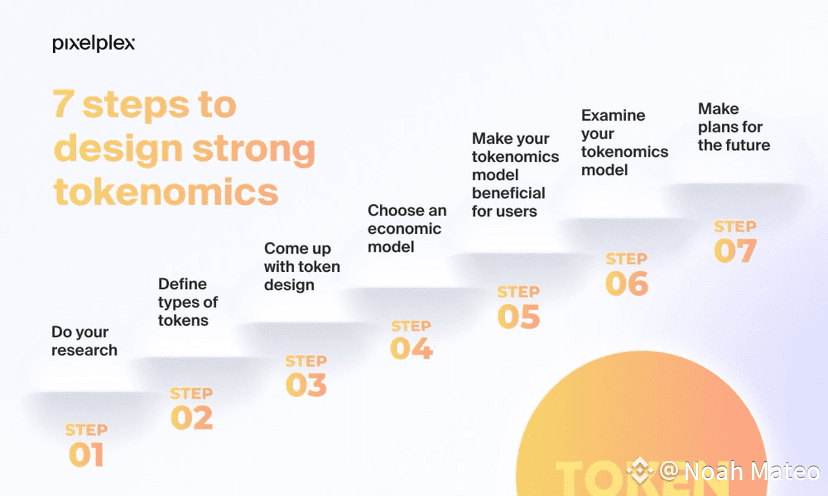 pixelplex

7 steps to design strong tokenomics

Do your research

STEP 01

Define types of tokens

STEP 02

Come up with token design

STEP 03

Choose an economic model

STEP 04

Make your tokenomics model beneficial for users

STEP 05

Examine your tokenomics model

STEP 06

Make plans for the future

STEP 07

TOKEN

@ Noah Mateo